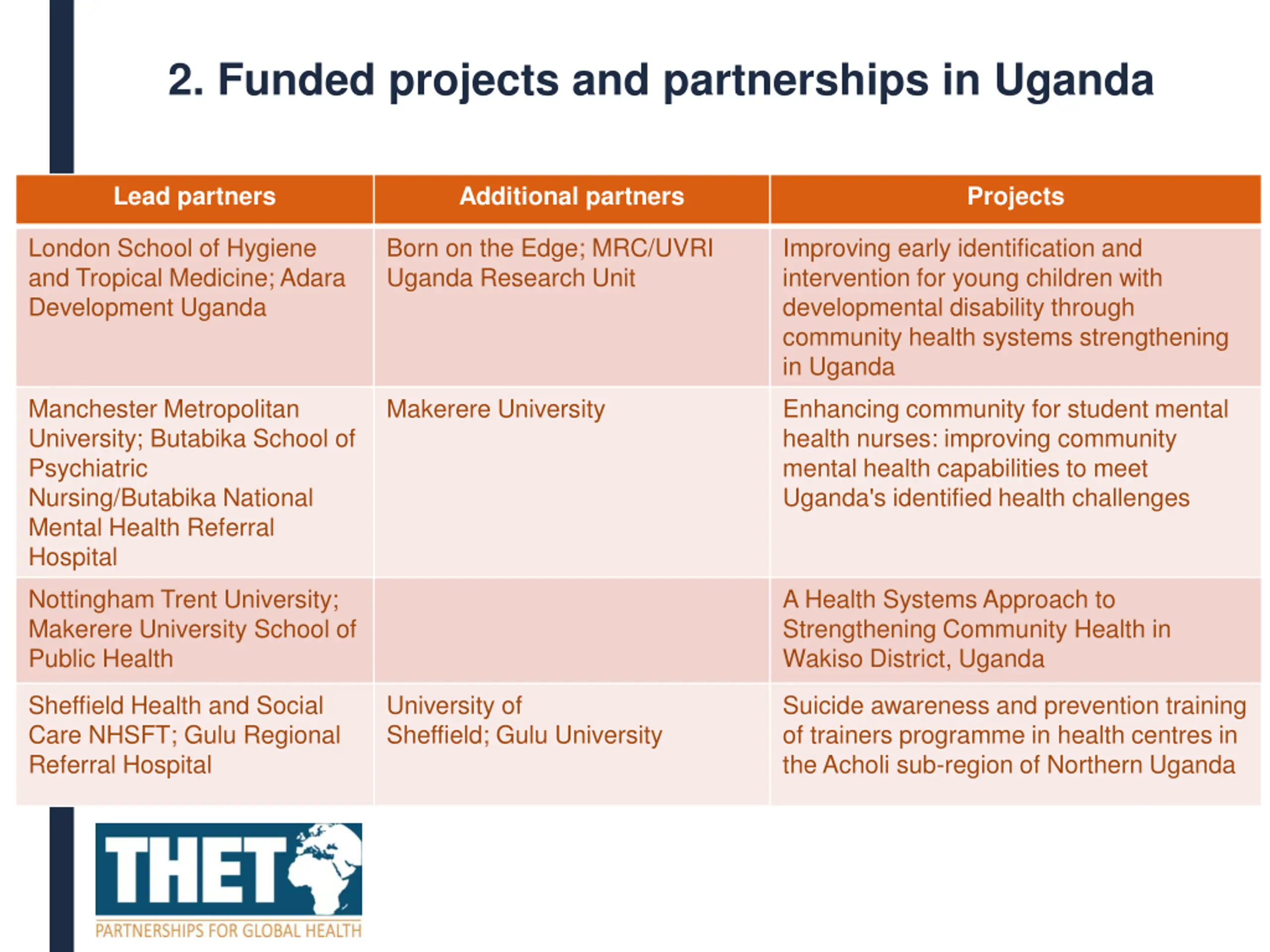 2. Funded projects and partnerships in Uganda

| Lead partners | Additional partners | Projects |
|---|---|---|
| London School of Hygiene and Tropical Medicine; Adara Development Uganda | Born on the Edge; MRC/UVRI Uganda Research Unit | Improving early identification and intervention for young children with developmental disability through community health systems strengthening in Uganda |
| Manchester Metropolitan University; Butabika School of Psychiatric Nursing/Butabika National Mental Health Referral Hospital | Makerere University | Enhancing community for student mental health nurses: improving community mental health capabilities to meet Uganda's identified health challenges |
| Nottingham Trent University; Makerere University School of Public Health | | A Health Systems Approach to Strengthening Community Health in Wakiso District, Uganda |
| Sheffield Health and Social Care NHSFT; Gulu Regional Referral Hospital | University of Sheffield; Gulu University | Suicide awareness and prevention training of trainers programme in health centres in the Acholi sub-region of Northern Uganda |

THET
PARTNERSHIPS FOR GLOBAL HEALTH